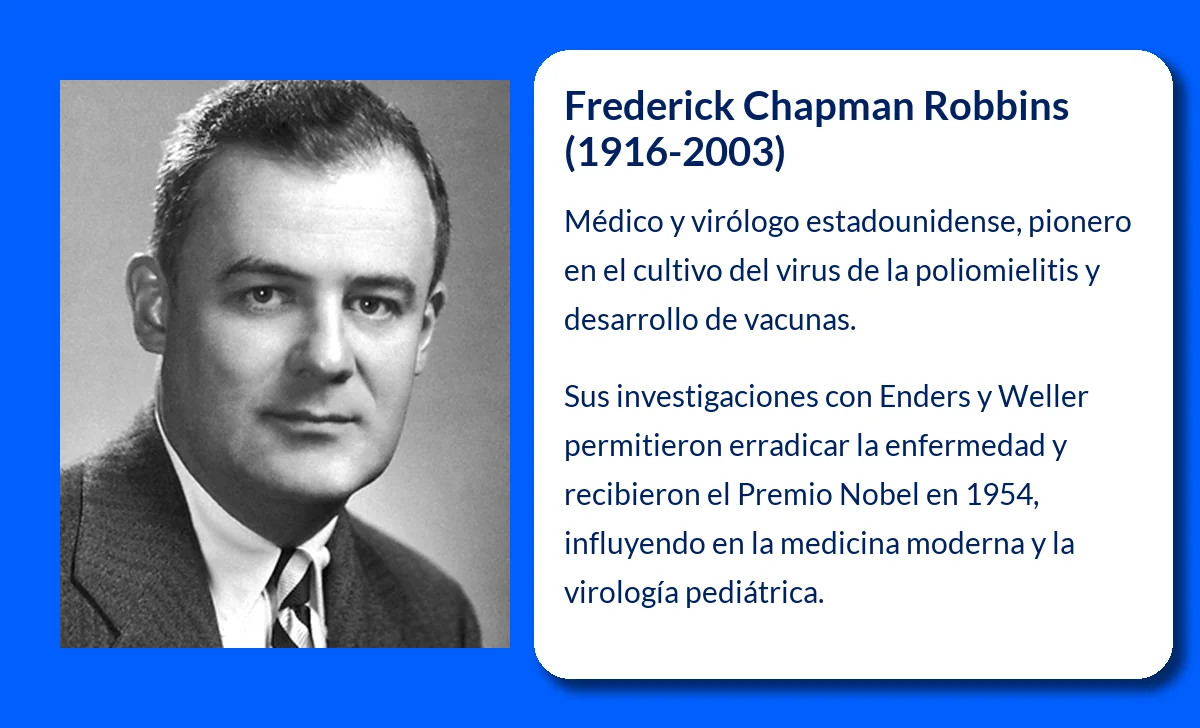 Frederick Chapman Robbins (1916-2003)

Médico y virólogo estadounidense, pionero en el cultivo del virus de la poliomielitis y desarrollo de vacunas.

Sus investigaciones con Enders y Weller permitieron erradicar la enfermedad y recibieron el Premio Nobel en 1954, influyendo en la medicina moderna y la virología pediátrica.